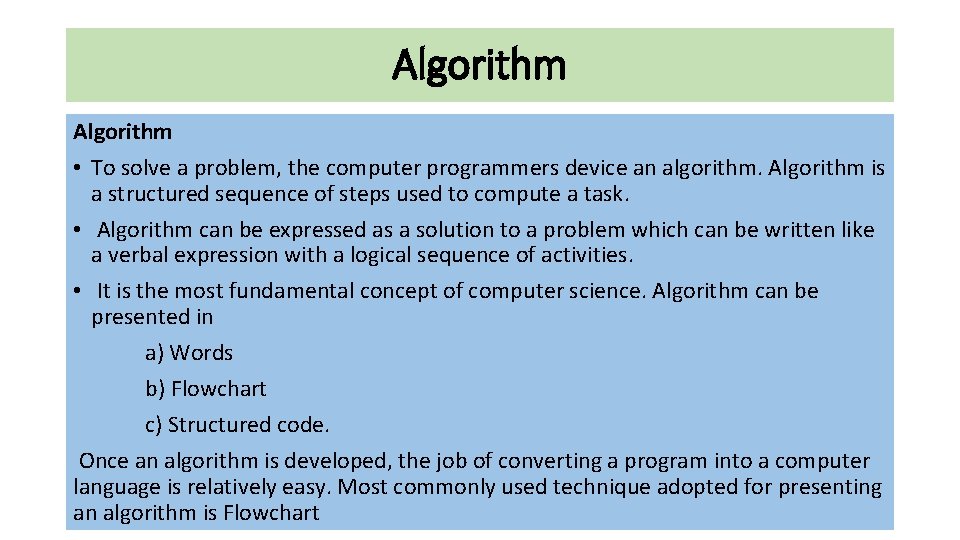 Algorithm

Algorithm

• To solve a problem, the computer programmers device an algorithm. Algorithm is a structured sequence of steps used to compute a task.

• Algorithm can be expressed as a solution to a problem which can be written like a verbal expression with a logical sequence of activities.

• It is the most fundamental concept of computer science. Algorithm can be presented in

a) Words

b) Flowchart

c) Structured code.

Once an algorithm is developed, the job of converting a program into a computer language is relatively easy. Most commonly used technique adopted for presenting an algorithm is Flowchart